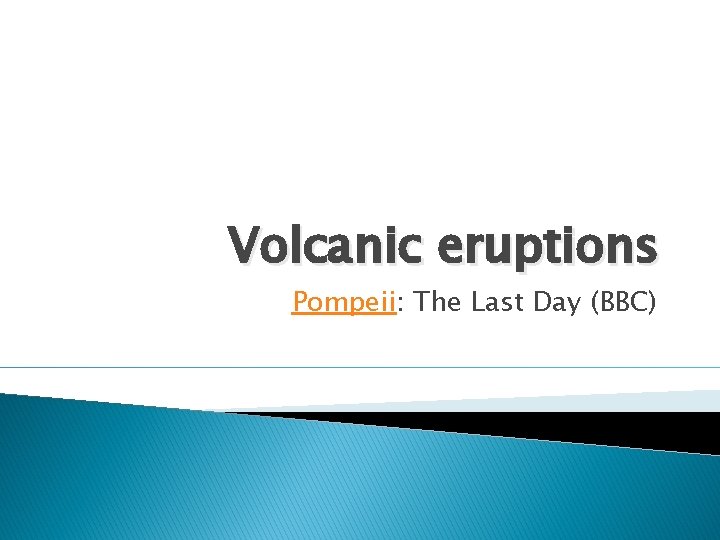 Volcanic eruptions

Pompeii: The Last Day (BBC)